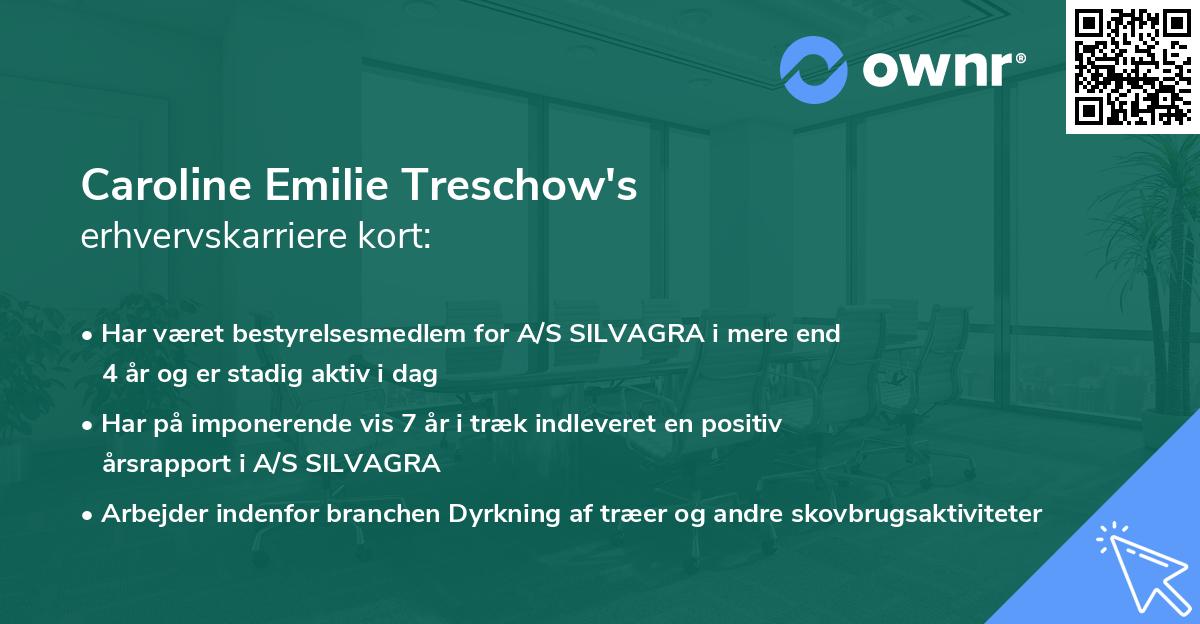 ownr®

Caroline Emilie Treschow's
erhvervskarriere kort:

• Har været bestyrelsesmedlem for A/S SILVAGRA i mere end 4 år og er stadig aktiv i dag

• Har på imponerende vis 7 år i træk indleveret en positiv årsrapport i A/S SILVAGRA

• Arbejder indenfor branchen Dyrkning af træer og andre skovbrugsaktiviteter